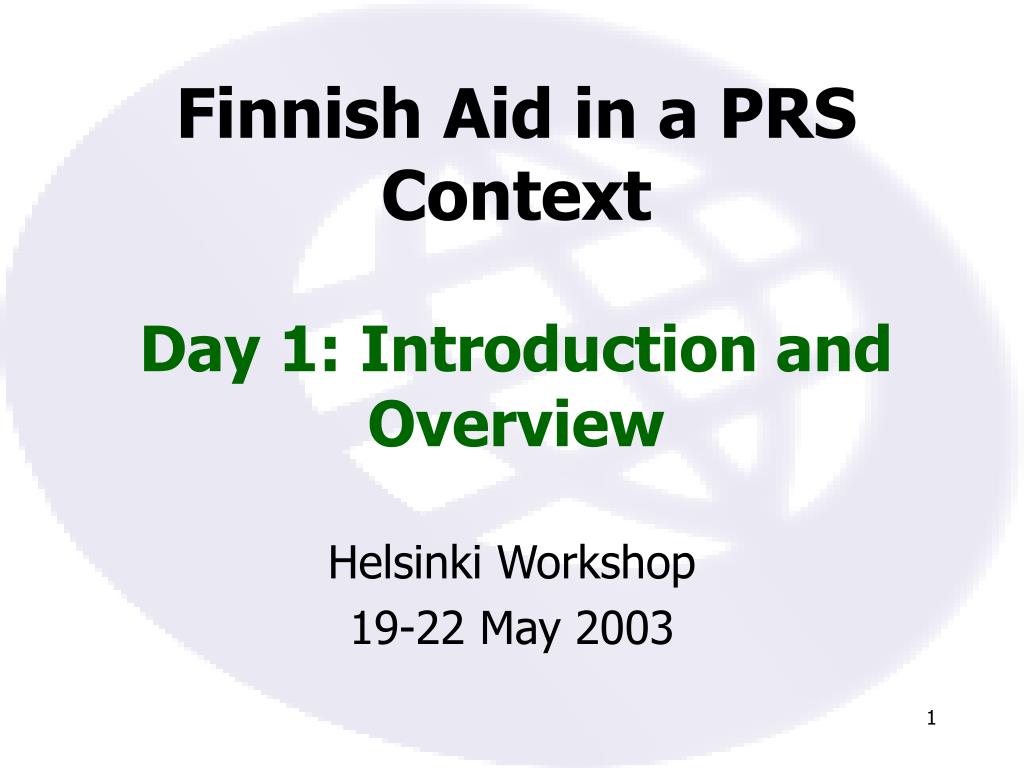 Finnish Aid in a PRS Context

Day 1: Introduction and Overview

Helsinki Workshop
19-22 May 2003

1